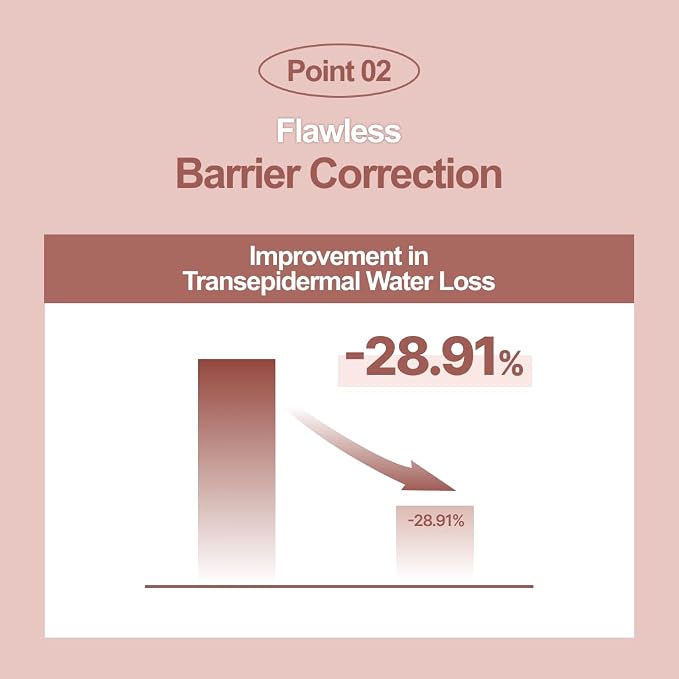 Point 02

Flawless
Barrier Correction

Improvement in
Transepidermal Water Loss

-28.91%

-28.91%